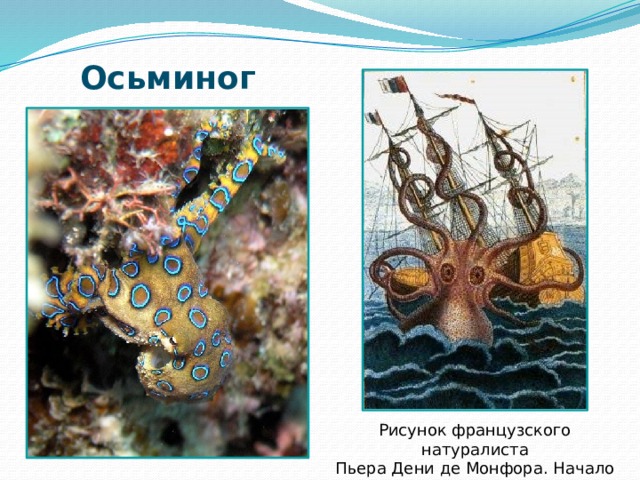 Осьминог

Рисунок французского натуралиста Пьера Дени де Монфора. Начало